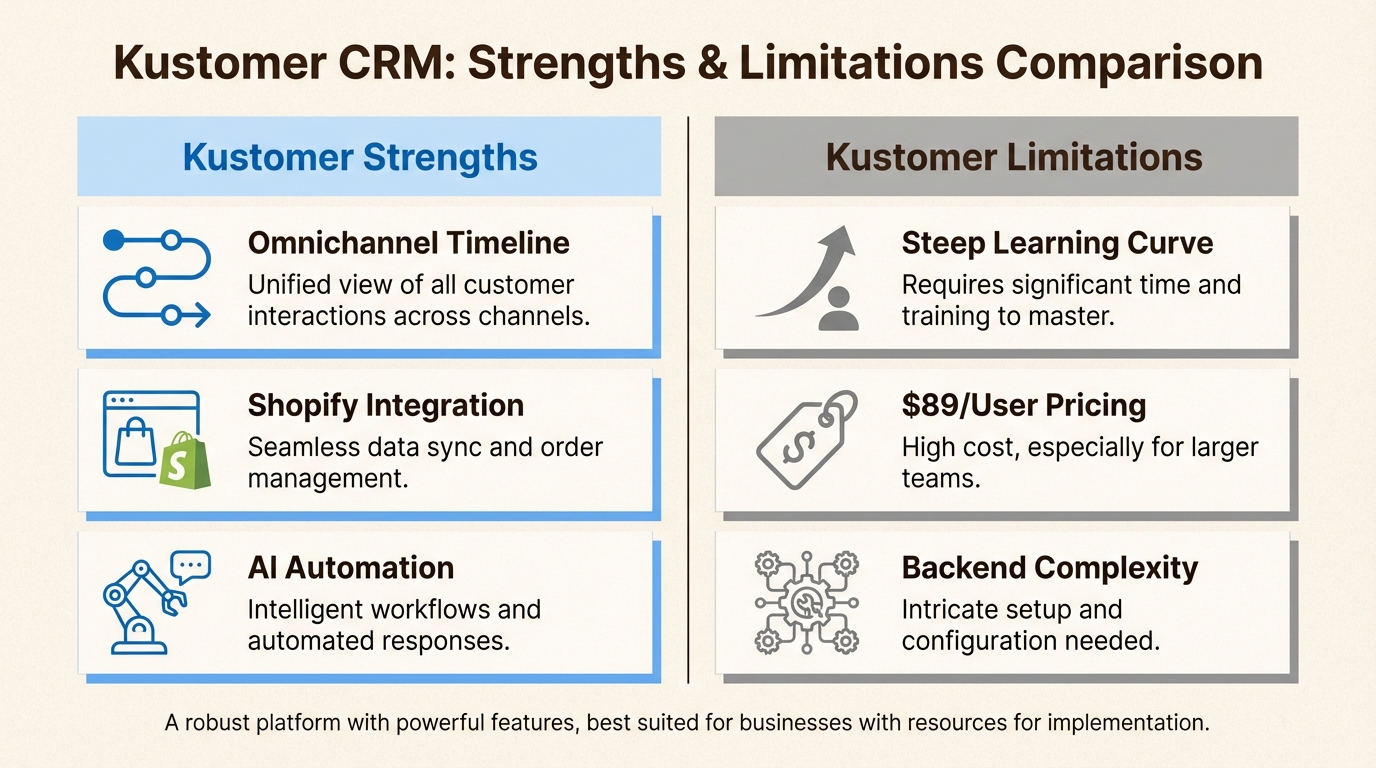 Kustomer CRM: Strengths & Limitations Comparison

Kustomer Strengths

Omnichannel Timeline
Unified view of all customer interactions across channels.

Shopify Integration
Seamless data sync and order management.

AI Automation
Intelligent workflows and automated responses.

Kustomer Limitations

Steep Learning Curve
Requires significant time and training to master.

$89/User Pricing
High cost, especially for larger teams.

Backend Complexity
Intricate setup and configuration needed.

A robust platform with powerful features, best suited for businesses with resources for implementation.